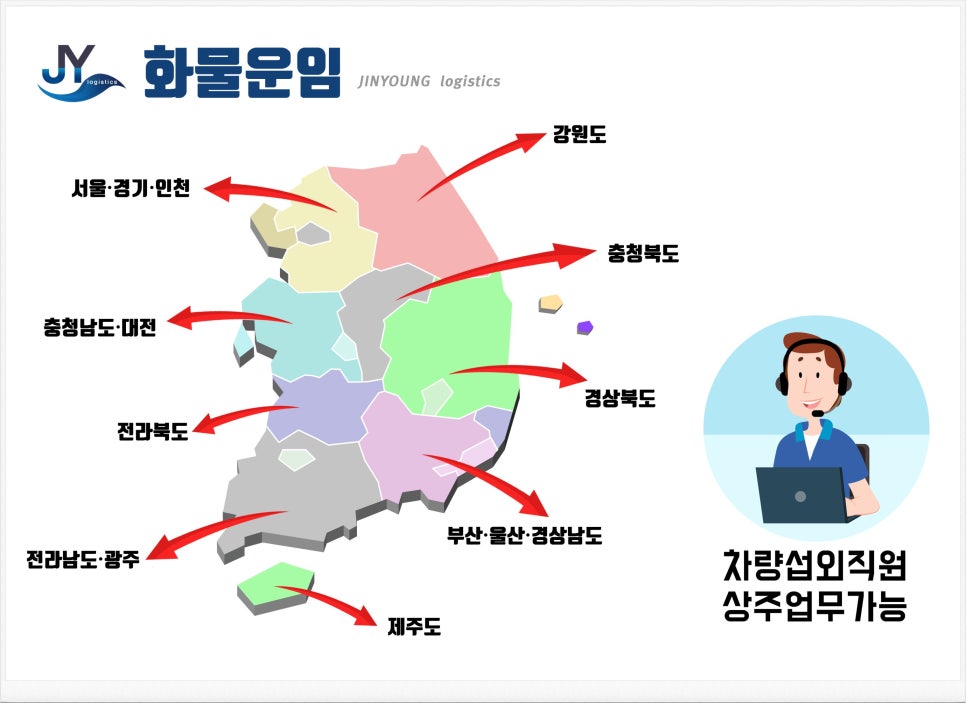 JY logistics 화물운임 JINYOUNG logistics

강원도

서울·경기·인천

충청북도

충청남도·대전

경상북도

전라북도

부산·울산·경상남도

전라남도·광주

제주도

차량섭외직원
상주업무가능